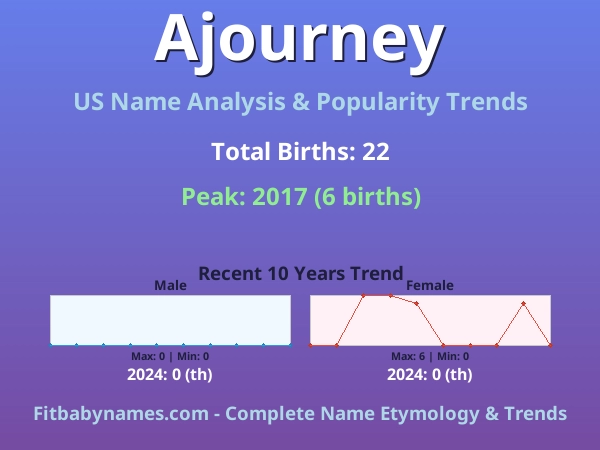 Ajourney

US Name Analysis & Popularity Trends

Total Births: 22

Peak: 2017 (6 births)

Recent 10 Years Trend

Male

Max: 0 | Min: 0

2024: 0 (th)

Female

Max: 6 | Min: 0

2024: 0 (th)

Fitbabynames.com - Complete Name Etymology & Trends